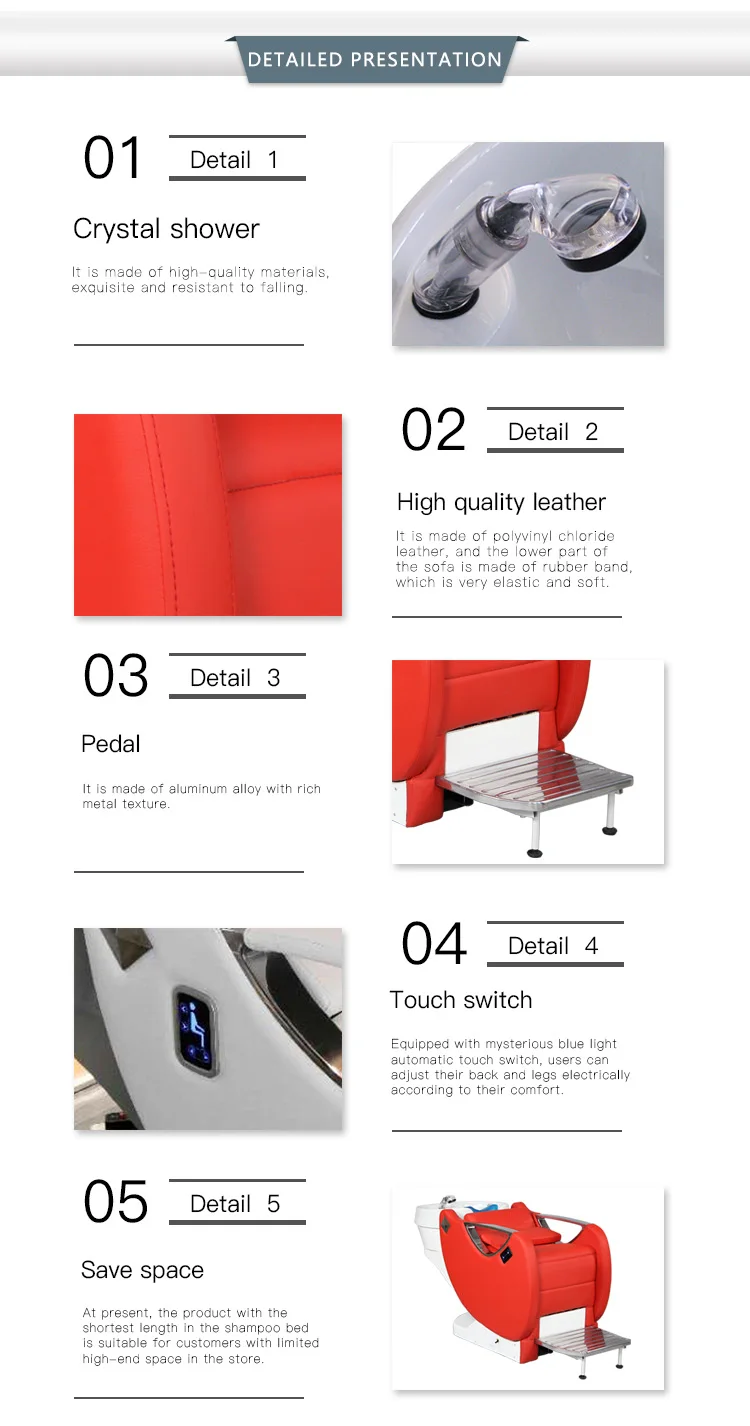 DETAILED PRESENTATION

01 Detail 1

Crystal shower

It is made of high-quality materials, exquisite and resistant to falling.

02 Detail 2

High quality leather

It is made of polyvinyl chloride leather, and the lower part of the sofa is made of rubber band, which is very elastic and soft.

03 Detail 3

Pedal

It is made of aluminum alloy with rich metal texture.

04 Detail 4

Touch switch

Equipped with mysterious blue light automatic touch switch, users can adjust their back and legs electrically according to their comfort.

05 Detail 5

Save space

At present, the product with the shortest length in the shampoo bed is suitable for customers with limited high-end space in the store.